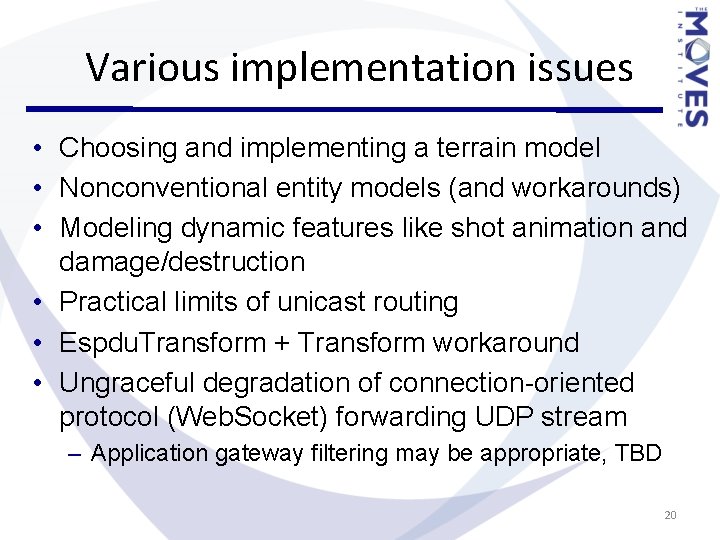 THE MOVES INSTITUTE

Various implementation issues

• Choosing and implementing a terrain model
• Nonconventional entity models (and workarounds)
• Modeling dynamic features like shot animation and damage/destruction
• Practical limits of unicast routing
• EspduTransform + Transform workaround
• Ungraceful degradation of connection-oriented protocol (WebSocket) forwarding UDP stream
– Application gateway filtering may be appropriate, TBD

20